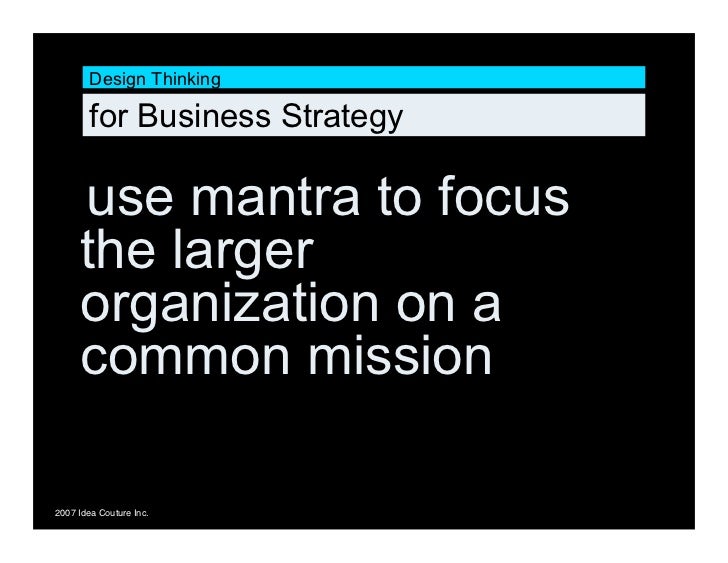 Design Thinking

for Business Strategy

use mantra to focus the larger organization on a common mission

2007 Idea Couture Inc.